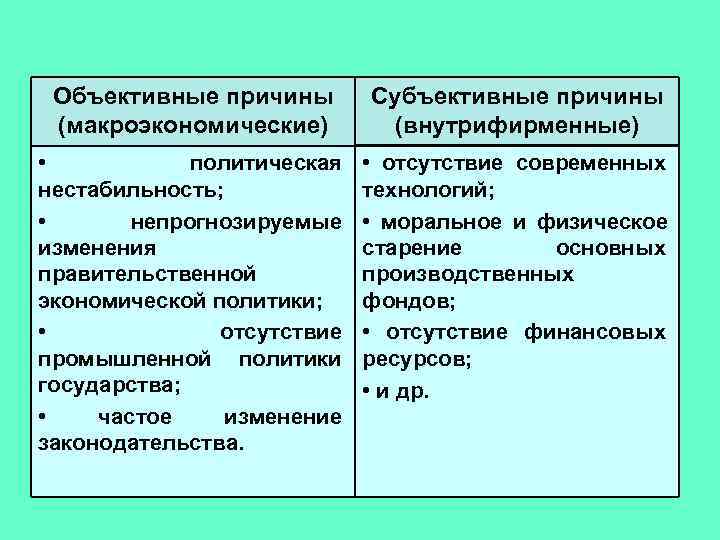 | Объективные причины (макроэкономические) | Субъективные причины (внутрифирменные) |
|---|---|
| • политическая нестабильность; • непрогнозируемые изменения правительственной экономической политики; • отсутствие промышленной политики государства; • частое изменение законодательства. | • отсутствие современных технологий; • моральное и физическое старение основных производственных фондов; • отсутствие финансовых ресурсов; • и др. |